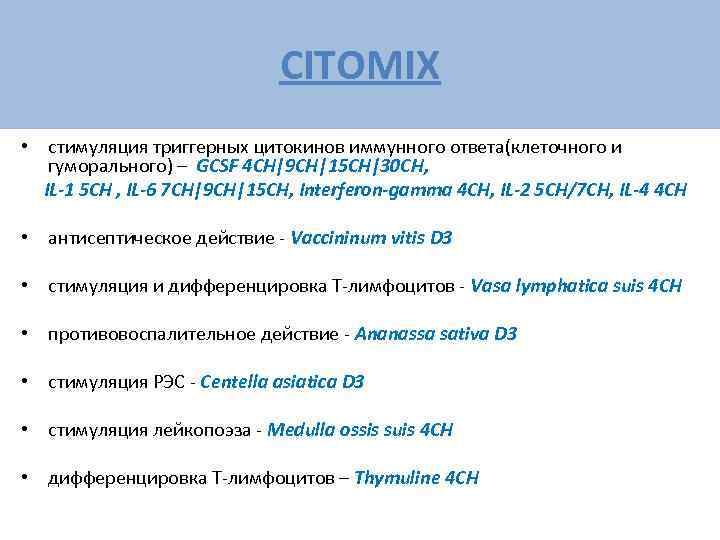 CITOMIX

• стимуляция триггерных цитокинов иммунного ответа(клеточного и гуморального) – GCSF 4CH|9CH|15CH|30CH, IL-1 5CH , IL-6 7CH|9CH|15CH, Interferon-gamma 4CH, IL-2 5CH/7CH, IL-4 4CH

• антисептическое действие - Vaccininum vitis D3

• стимуляция и дифференцировка Т-лимфоцитов - Vasa lymphatica suis 4CH

• противовоспалительное действие - Ananassa sativa D3

• стимуляция РЭС - Centella asiatica D3

• стимуляция лейкопоэза - Medulla ossis suis 4CH

• дифференцировка Т-лимфоцитов – Thymuline 4CH